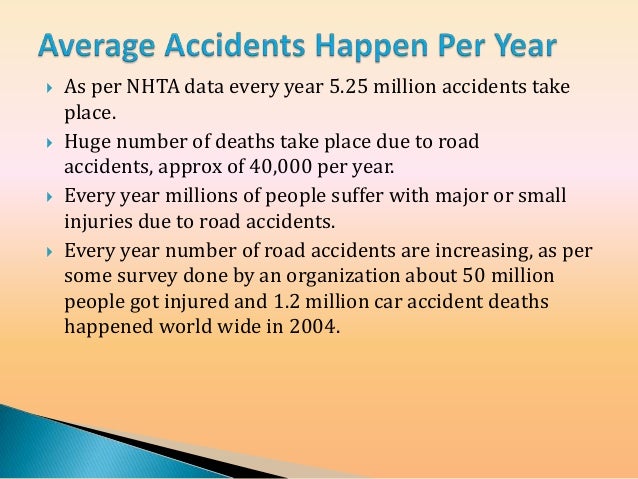 Average Accidents Happen Per Year

As per NHTA data every year 5.25 million accidents take place.

Huge number of deaths take place due to road accidents, approx of 40,000 per year.

Every year millions of people suffer with major or small injuries due to road accidents.

Every year number of road accidents are increasing, as per some survey done by an organization about 50 million people got injured and 1.2 million car accident deaths happened world wide in 2004.